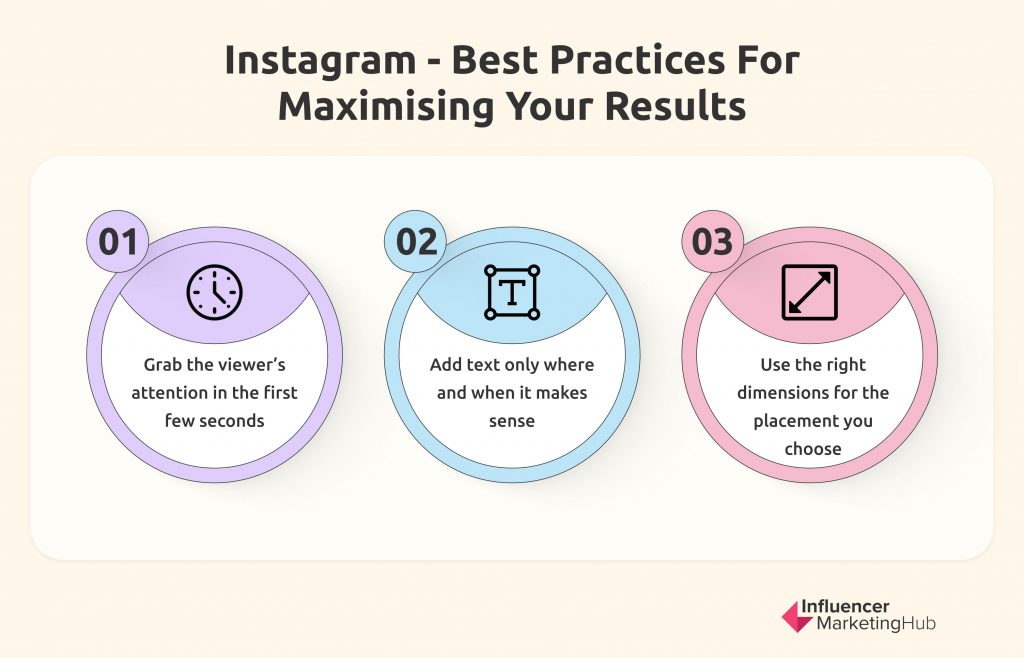 Instagram - Best Practices For Maximising Your Results

01

Grab the viewer's attention in the first few seconds

02

T

Add text only where and when it makes sense

03

Use the right dimensions for the placement you choose

Influencer MarketingHub